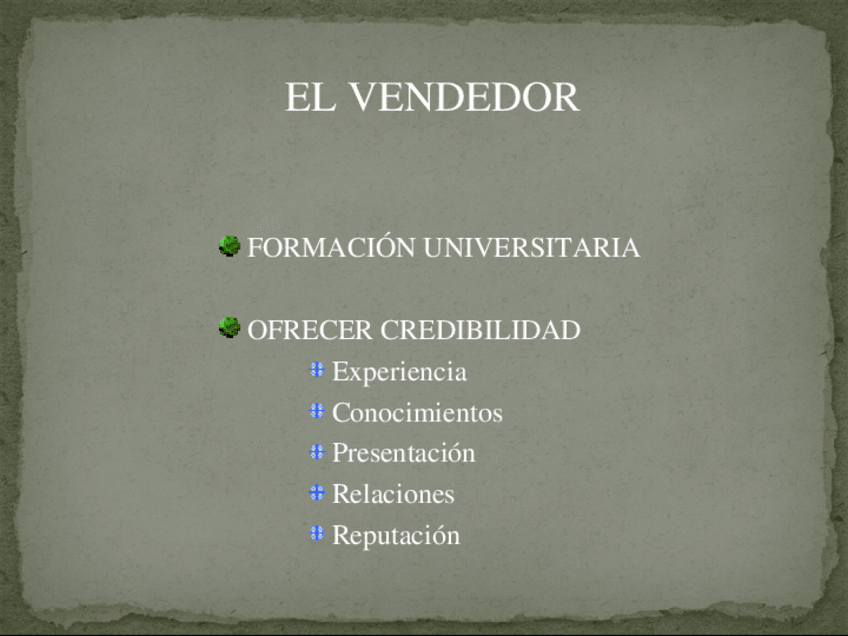 EL VENDEDOR

FORMACIÓN UNIVERSITARIA

OFRECER CREDIBILIDAD
Experiencia
Conocimientos
Presentación
Relaciones
Reputación